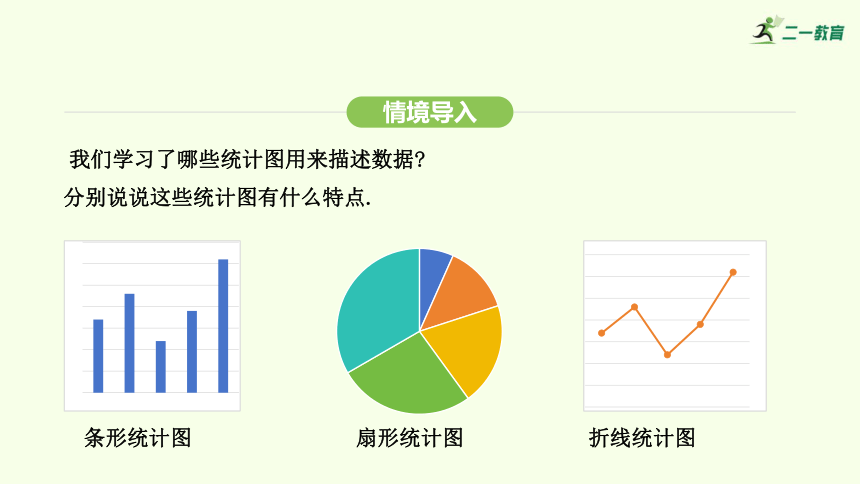 二一教育

情境导入

我们学习了哪些统计图用来描述数据?

分别说说这些统计图有什么特点.

条形统计图

扇形统计图

折线统计图